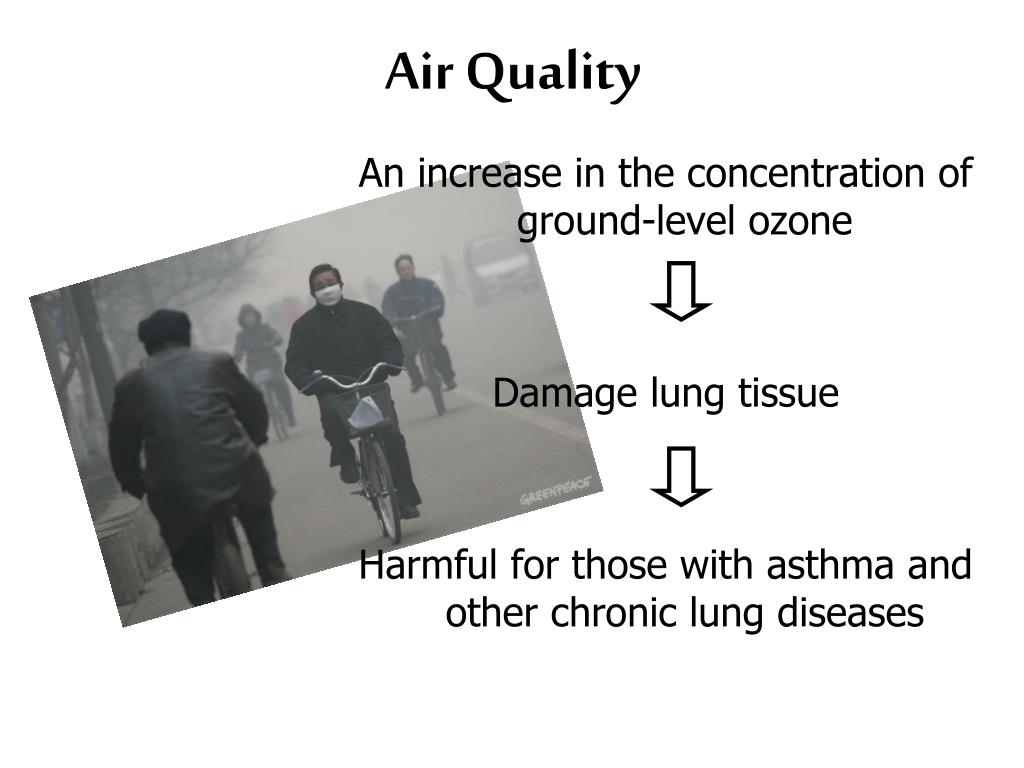 Air Quality

An increase in the concentration of ground-level ozone

⇩

Damage lung tissue

⇩

Harmful for those with asthma and other chronic lung diseases

GREENPEACE